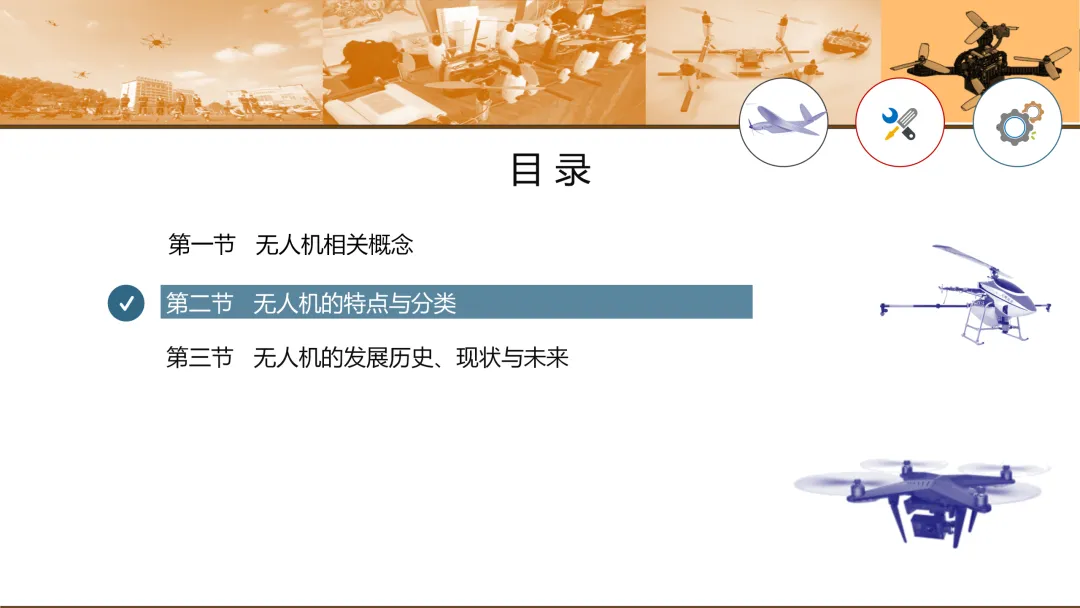 目 录

第一节 无人机相关概念

第二节 无人机的特点与分类

第三节 无人机的发展历史、现状与未来